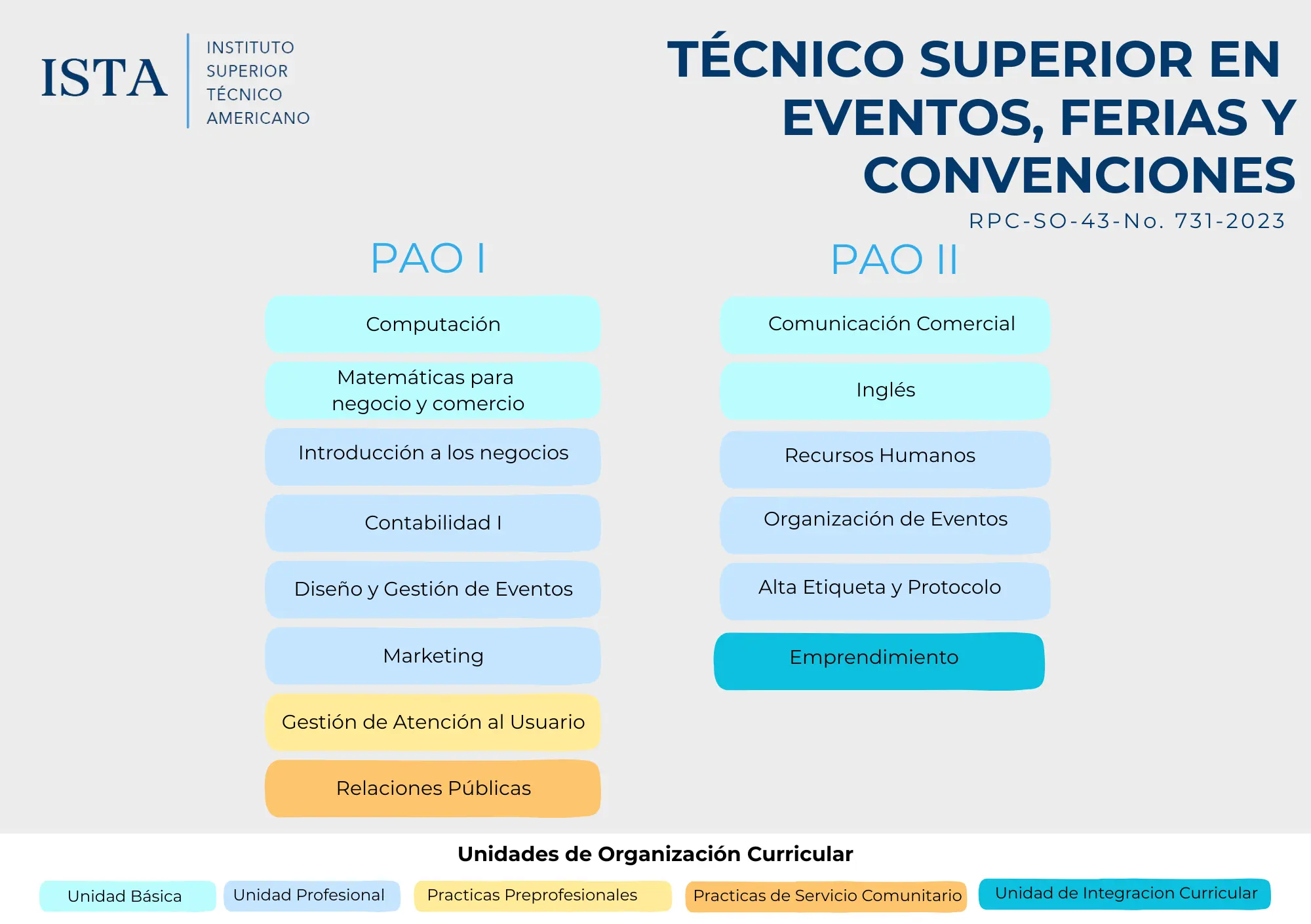 ISTA
INSTITUTO SUPERIOR TÉCNICO AMERICANO

TÉCNICO SUPERIOR EN EVENTOS, FERIAS Y CONVENCIONES

RPC-SO-43-No. 731-2023

PAO I

Computación

Matemáticas para negocio y comercio

Introducción a los negocios

Contabilidad I

Diseño y Gestión de Eventos

Marketing

Gestión de Atención al Usuario

Relaciones Públicas

PAO II

Comunicación Comercial

Inglés

Recursos Humanos

Organización de Eventos

Alta Etiqueta y Protocolo

Emprendimiento

Unidades de Organización Curricular

Unidad Básica

Unidad Profesional

Practicas Preprofesionales

Practicas de Servicio Comunitario

Unidad de Integracion Curricular